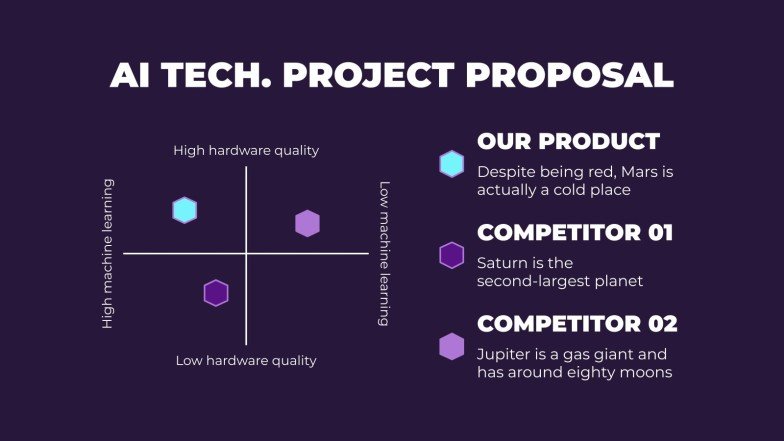 AI TECH. PROJECT PROPOSAL

High hardware quality

High machine learning

Low machine learning

Low hardware quality

OUR PRODUCT

Despite being red, Mars is actually a cold place

COMPETITOR 01

Saturn is the second-largest planet

COMPETITOR 02

Jupiter is a gas giant and has around eighty moons